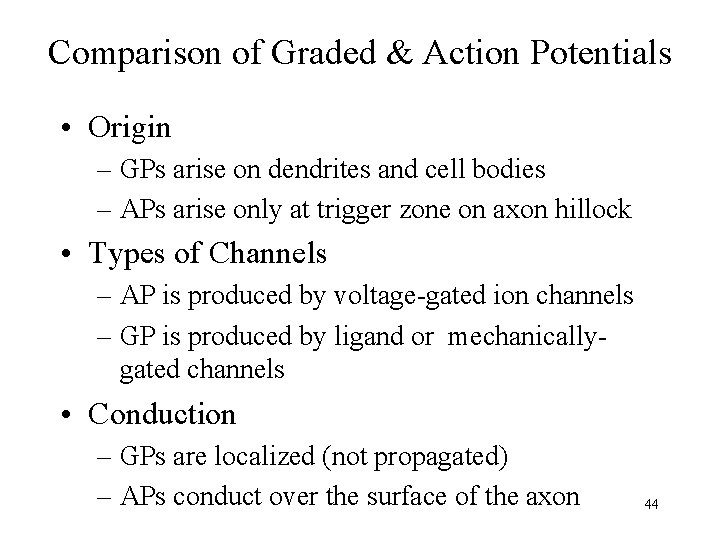 Comparison of Graded & Action Potentials

• Origin
– GPs arise on dendrites and cell bodies
– APs arise only at trigger zone on axon hillock

• Types of Channels
– AP is produced by voltage-gated ion channels
– GP is produced by ligand or mechanically-gated channels

• Conduction
– GPs are localized (not propagated)
– APs conduct over the surface of the axon

44